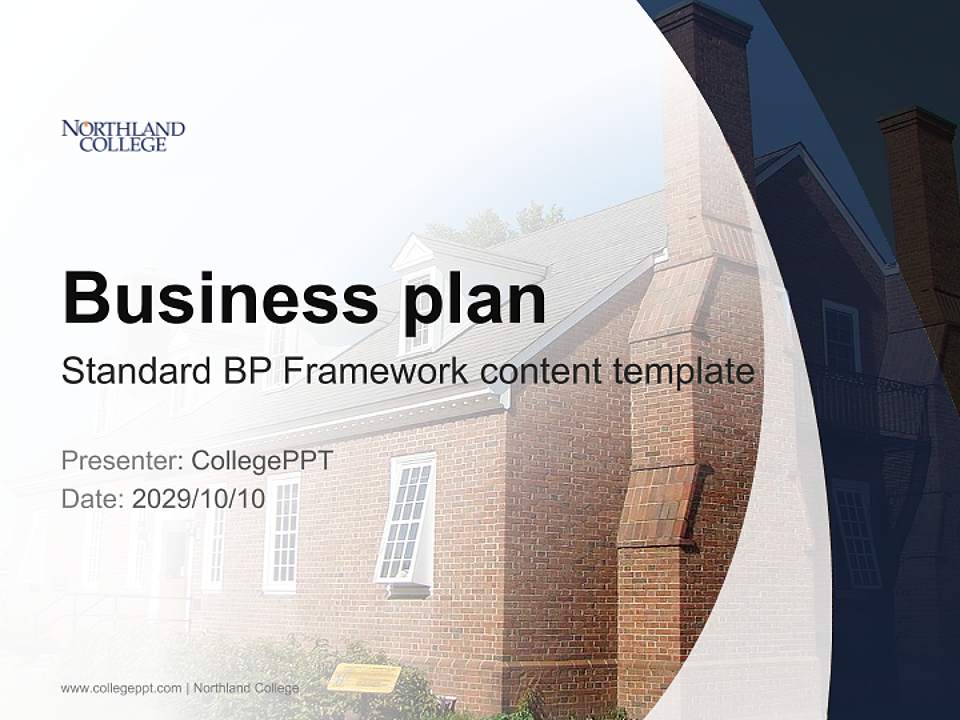 NORTHLAND COLLEGE

Business plan

Standard BP Framework content template

Presenter: CollegePPT
Date: 2029/10/10

www.collegeppt.com | Northland College